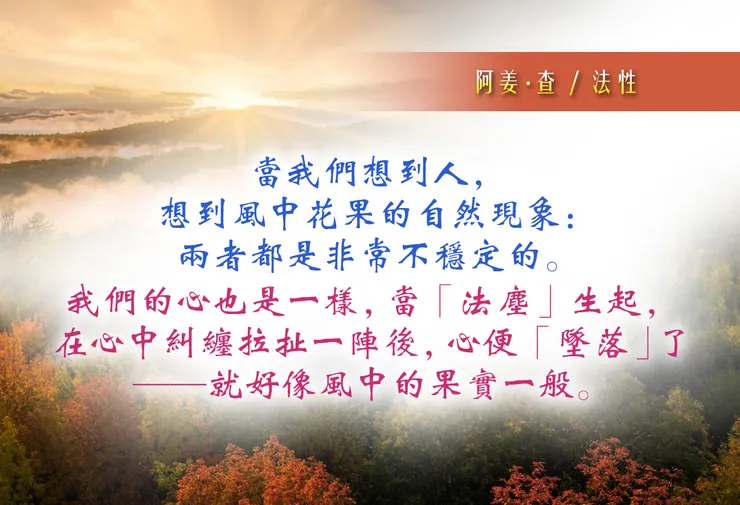 阿姜·查 / 法性

當我們想到人，
想到風中花果的自然現象：
兩者都是非常不穩定的。
我們的心也是一樣，當「法塵」生起，
在心中糾纏拉扯一陣後，心便「墜落」了
——就好像風中的果實一般。